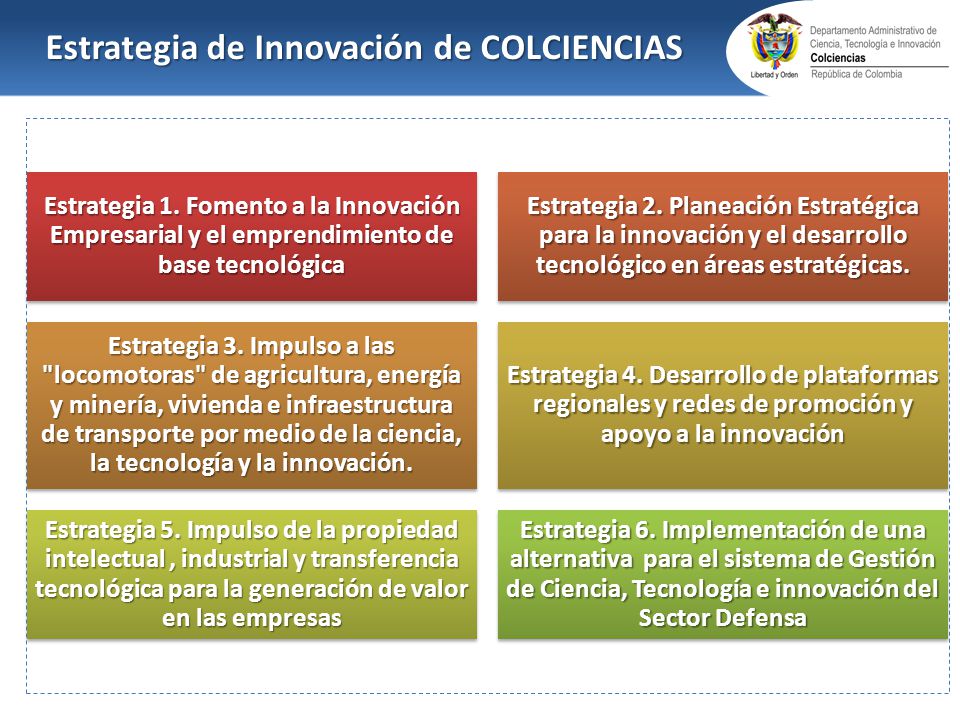 Estrategia de Innovación de COLCIENCIAS

Libertad y Orden

Departamento Administrativo de Ciencia, Tecnología e Innovación
Colciencias
República de Colombia

Estrategia 1. Fomento a la Innovación Empresarial y el emprendimiento de base tecnológica

Estrategia 2. Planeación Estratégica para la innovación y el desarrollo tecnológico en áreas estratégicas.

Estrategia 3. Impulso a las "locomotoras" de agricultura, energía y minería, vivienda e infraestructura de transporte por medio de la ciencia, la tecnología y la innovación.

Estrategia 4. Desarrollo de plataformas regionales y redes de promoción y apoyo a la innovación

Estrategia 5. Impulso de la propiedad intelectual , industrial y transferencia tecnológica para la generación de valor en las empresas

Estrategia 6. Implementación de una alternativa para el sistema de Gestión de Ciencia, Tecnología e innovación del Sector Defensa